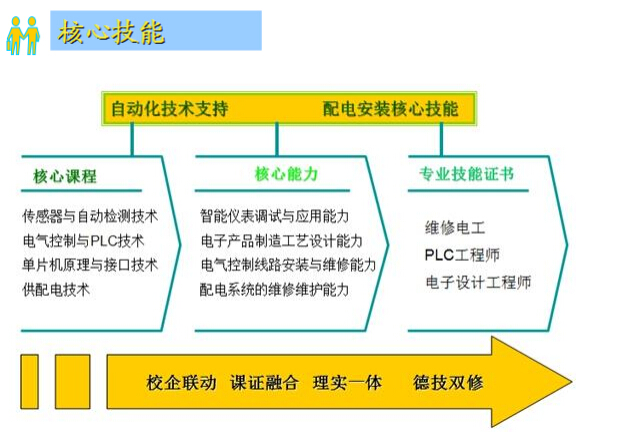 核心技能

自动化技术支持　配电安装核心技能

核心课程

传感器与自动检测技术
电气控制与PLC技术
单片机原理与接口技术
供配电技术

核心能力

智能仪表调试与应用能力
电子产品制造工艺设计能力
电气控制线路安装与维修能力
配电系统的维修维护能力

专业技能证书

维修电工
PLC工程师
电子设计工程师

校企联动　课证融合　理实一体　德技双修